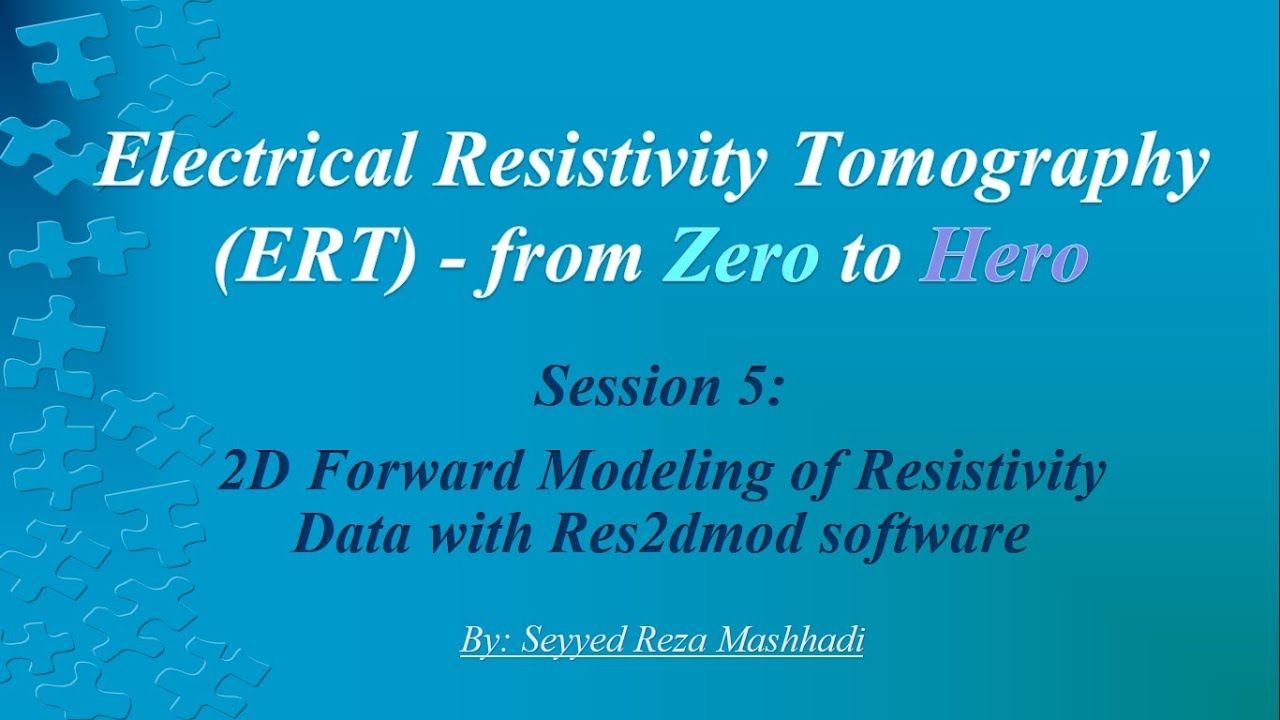 Electrical Resistivity Tomography (ERT) - from Zero to Hero

Session 5:

2D Forward Modeling of Resistivity Data with Res2dmod software

By: Seyyed Reza Mashhadi